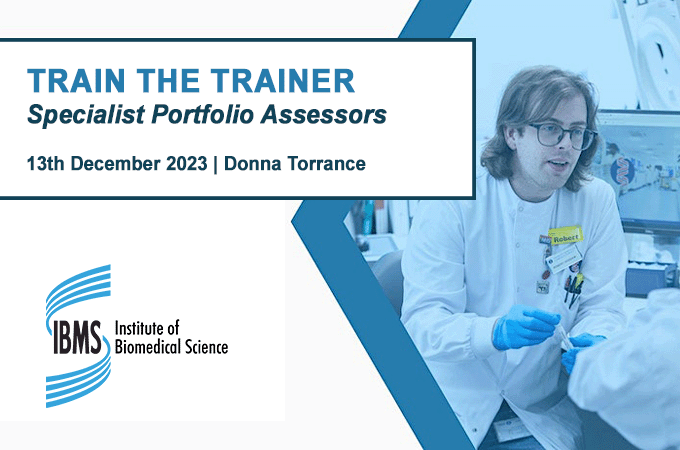 TRAIN THE TRAINER
Specialist Portfolio Assessors

13th December 2023 | Donna Torrance

IBMS Institute of Biomedical Science

Robert